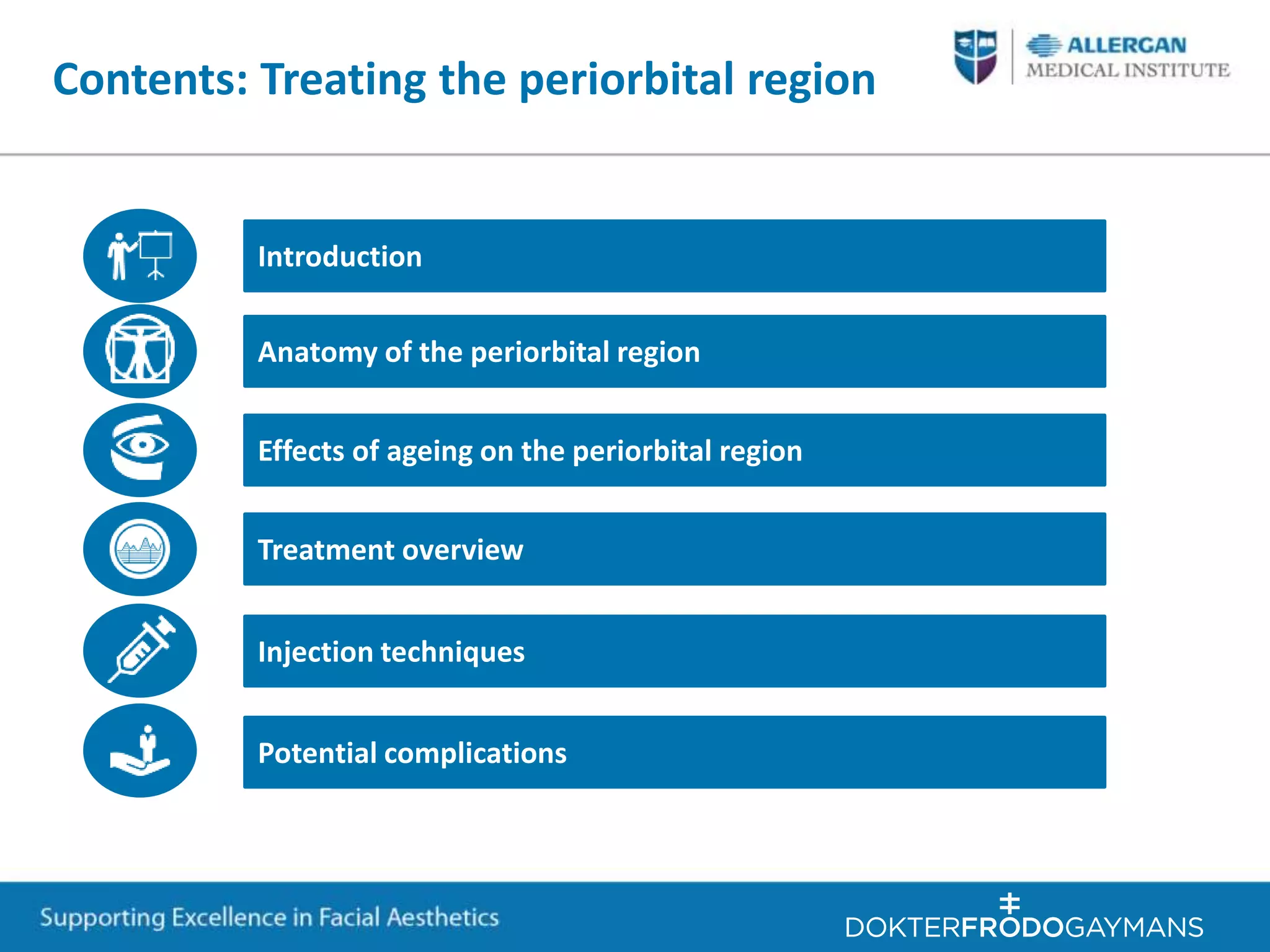 Contents: Treating the periorbital region

ALLERGAN
MEDICAL INSTITUTE

Introduction

Anatomy of the periorbital region

Effects of ageing on the periorbital region

Treatment overview

Injection techniques

Potential complications

Supporting Excellence in Facial Aesthetics

DOKTERFRODOGAYMANS